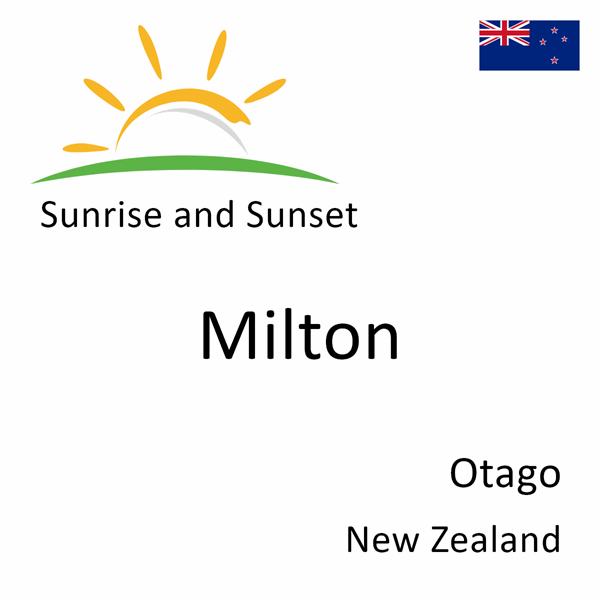 Sunrise and Sunset

Milton

Otago

New Zealand